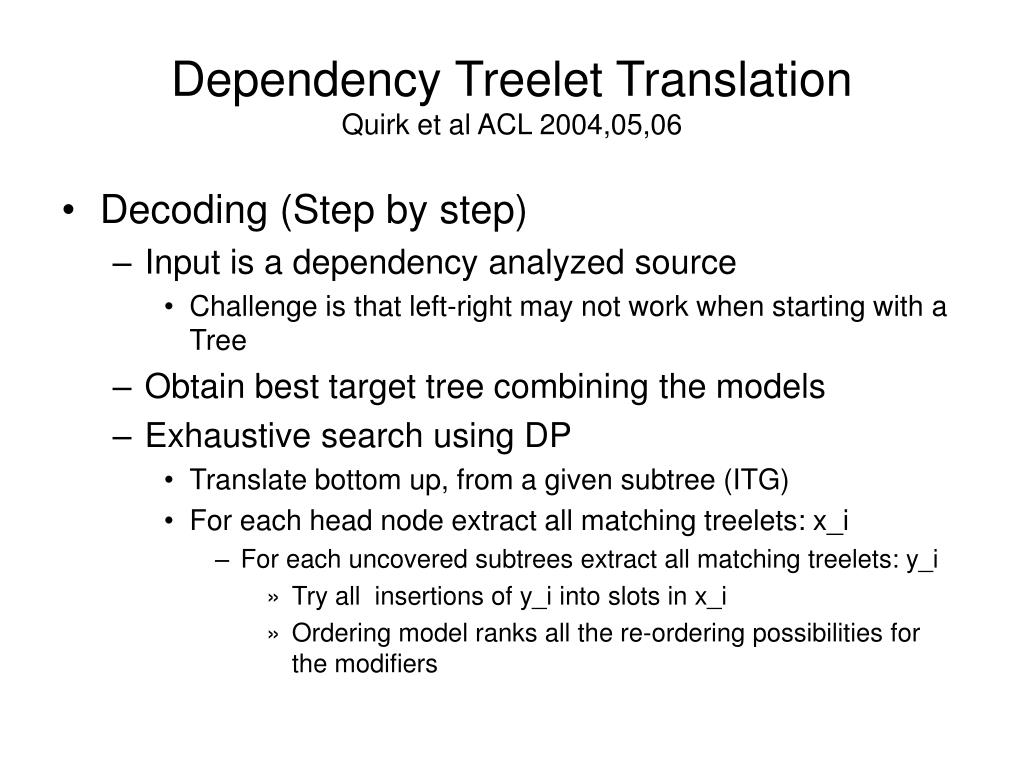 Dependency Treelet Translation
Quirk et al ACL 2004,05,06

• Decoding (Step by step)
– Input is a dependency analyzed source
• Challenge is that left-right may not work when starting with a Tree
– Obtain best target tree combining the models
– Exhaustive search using DP
• Translate bottom up, from a given subtree (ITG)
• For each head node extract all matching treelets: x_i
– For each uncovered subtrees extract all matching treelets: y_i
» Try all insertions of y_i into slots in x_i
» Ordering model ranks all the re-ordering possibilities for the modifiers